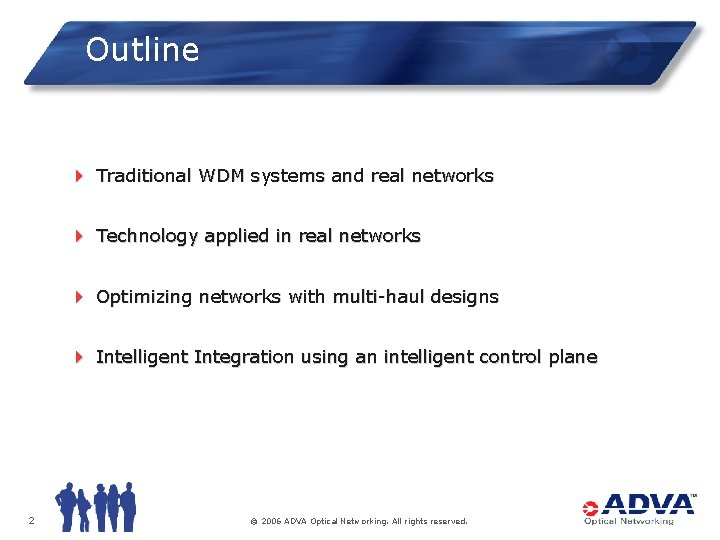 Outline

Traditional WDM systems and real networks

Technology applied in real networks

Optimizing networks with multi-haul designs

Intelligent Integration using an intelligent control plane

2

© 2006 ADVA Optical Networking. All rights reserved.

ADVA™
Optical Networking